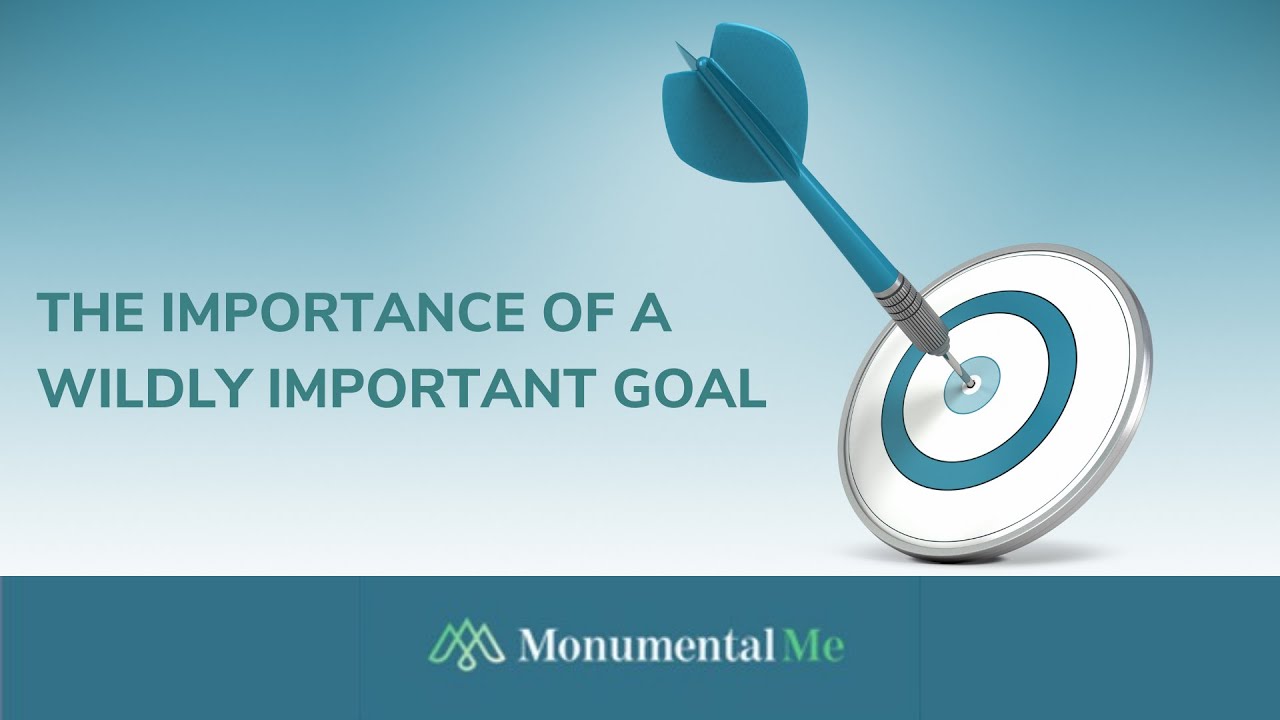 THE IMPORTANCE OF A WILDLY IMPORTANT GOAL

Monumental Me